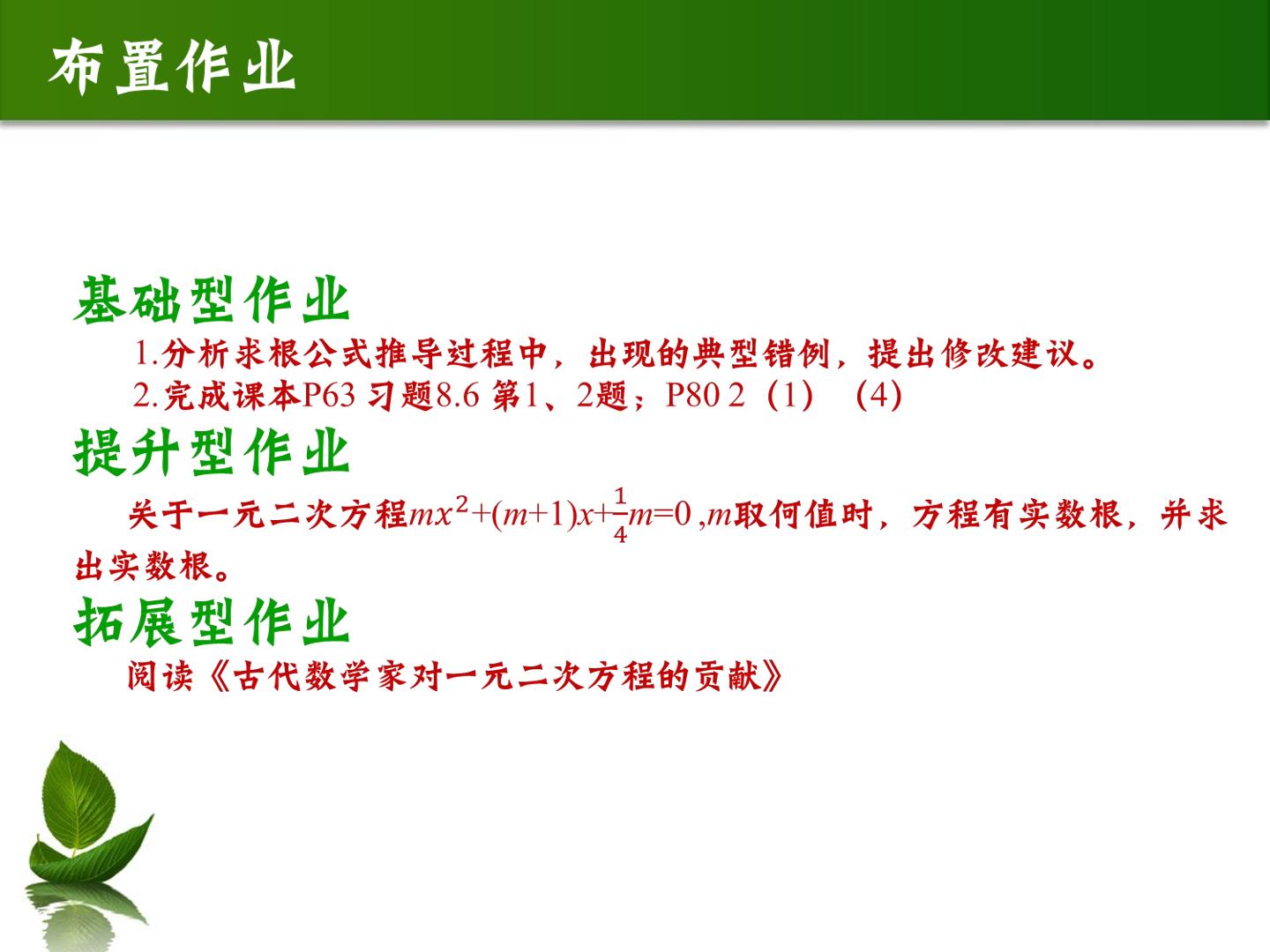 布置作业

基础型作业

1.分析求根公式推导过程中，出现的典型错例，提出修改建议。

2.完成课本P63 习题8.6 第1、2题；P80 2（1）（4）

提升型作业

关于一元二次方程$mx^2+(m+1)x+\frac{1}{4}m=0$ ,$m$取何值时，方程有实数根，并求出实数根。

拓展型作业

阅读《古代数学家对一元二次方程的贡献》